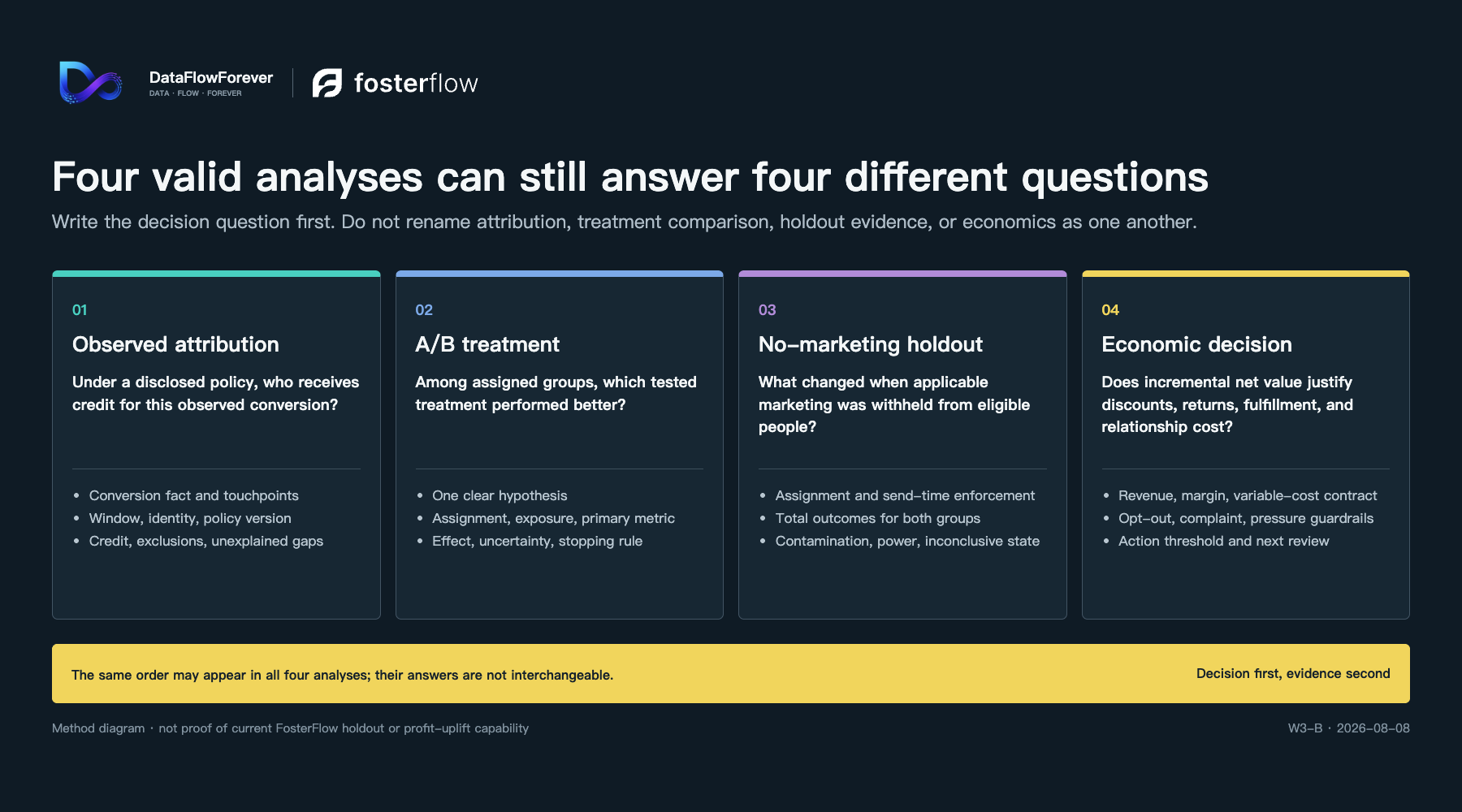 DataFlowForever
DATA · FLOW · FOREVER

fosterflow

Four valid analyses can still answer four different questions

Write the decision question first. Do not rename attribution, treatment comparison, holdout evidence, or economics as one another.

01
Observed attribution
Under a disclosed policy, who receives credit for this observed conversion?
- Conversion fact and touchpoints
- Window, identity, policy version
- Credit, exclusions, unexplained gaps

02
A/B treatment
Among assigned groups, which tested treatment performed better?
- One clear hypothesis
- Assignment, exposure, primary metric
- Effect, uncertainty, stopping rule

03
No-marketing holdout
What changed when applicable marketing was withheld from eligible people?
- Assignment and send-time enforcement
- Total outcomes for both groups
- Contamination, power, inconclusive state

04
Economic decision
Does incremental net value justify discounts, returns, fulfillment, and relationship cost?
- Revenue, margin, variable-cost contract
- Opt-out, complaint, pressure guardrails
- Action threshold and next review

The same order may appear in all four analyses; their answers are not interchangeable.

Decision first, evidence second

Method diagram · not proof of current FosterFlow holdout or profit-uplift capability

W3-B · 2026-08-08